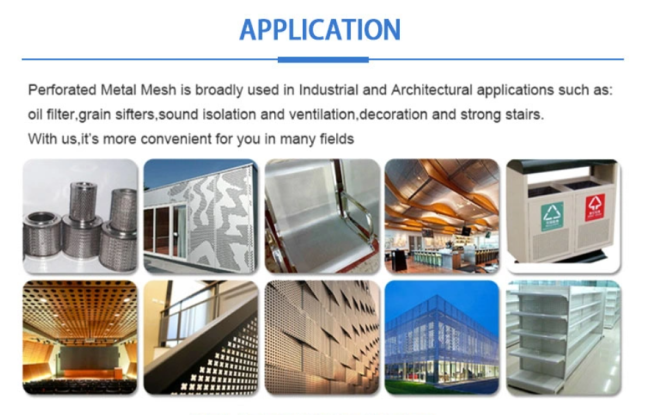 APPLICATION

Perforated Metal Mesh is broadly used in Industrial and Architectural applications such as: oil filter,grain sifters,sound isolation and ventilation,decoration and strong stairs. With us,it's more convenient for you in many fields